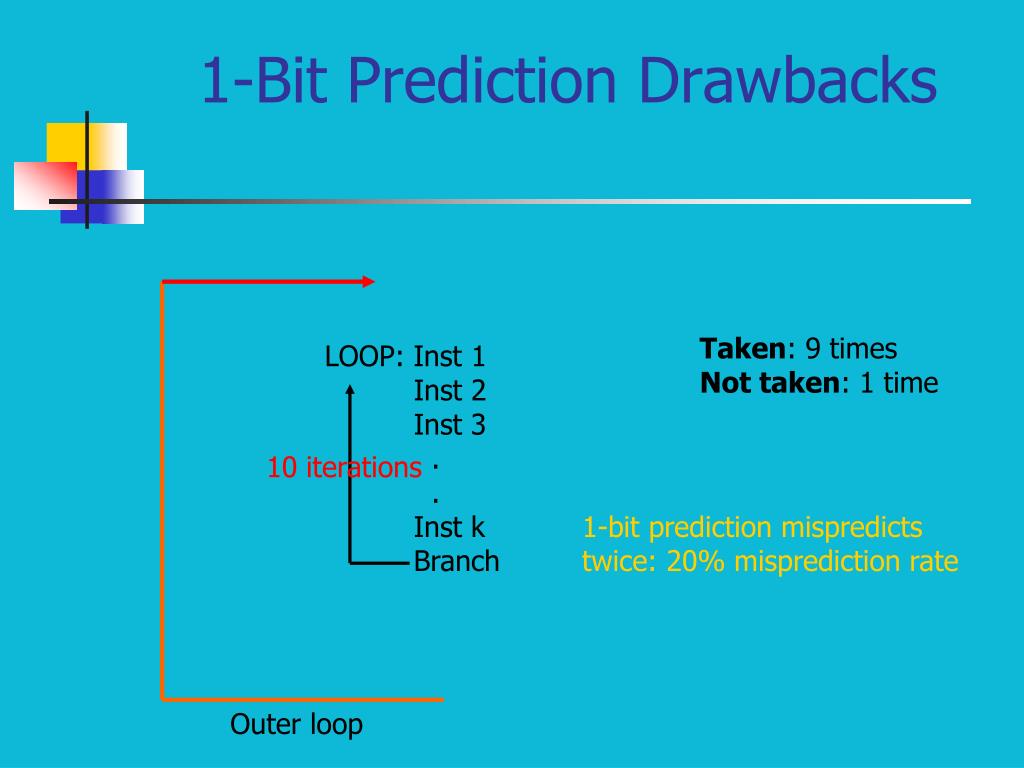 1-Bit Prediction Drawbacks

LOOP: Inst 1
Inst 2
Inst 3
10 iterations .
.
Inst k
Branch

Taken: 9 times
Not taken: 1 time

1-bit prediction mispredicts twice: 20% misprediction rate

Outer loop